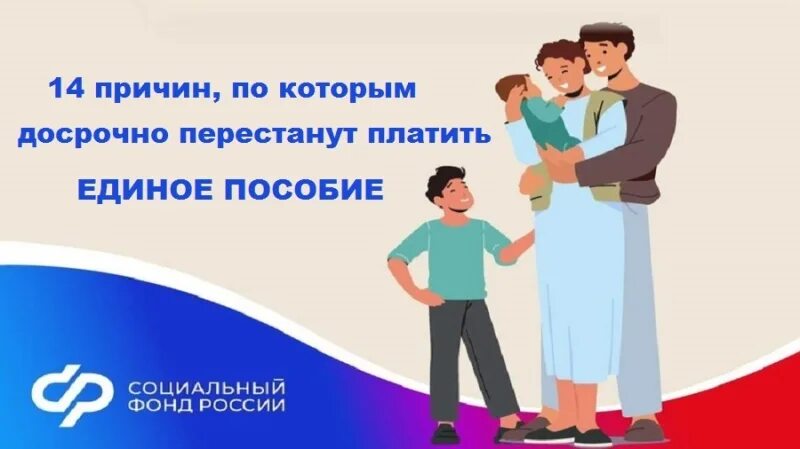 14 причин, по которым досрочно перестанут платить

ЕДИНОЕ ПОСОБИЕ

СОЦИАЛЬНЫЙ ФОНД РОССИИ